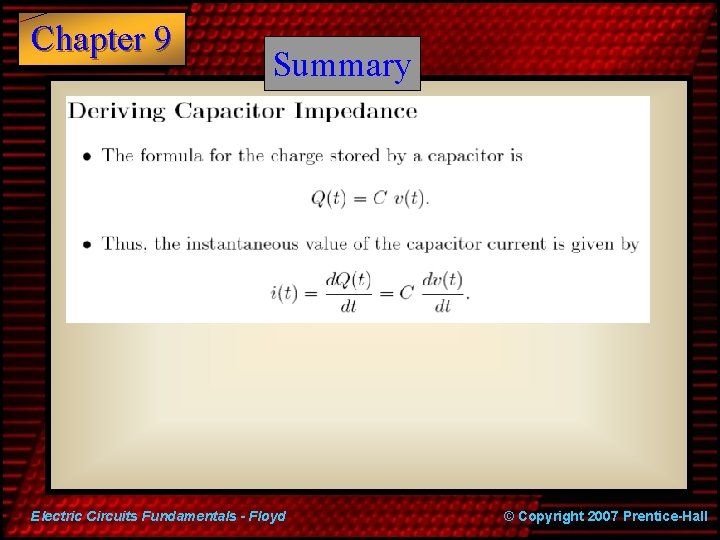 Chapter 9

Summary

Deriving Capacitor Impedance

• The formula for the charge stored by a capacitor is

$Q(t) = C\ v(t).$

• Thus, the instantaneous value of the capacitor current is given by

$i(t) = \frac{dQ(t)}{dt} = C\ \frac{dv(t)}{dt}.$

Electric Circuits Fundamentals - Floyd

© Copyright 2007 Prentice-Hall